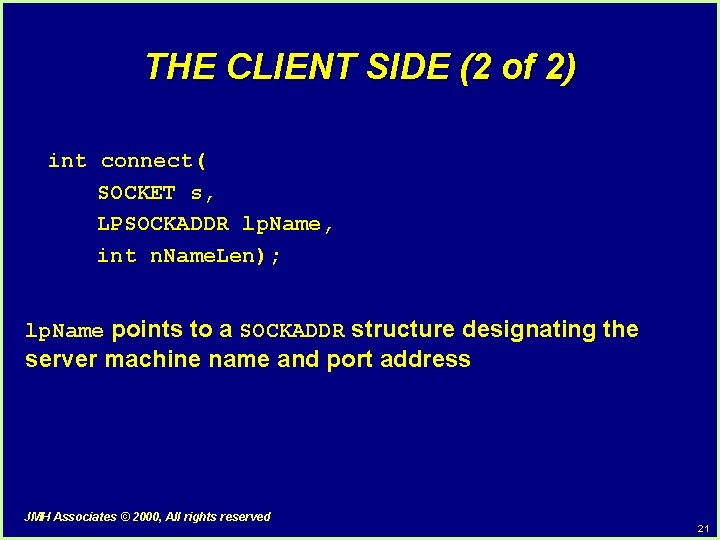 THE CLIENT SIDE (2 of 2)

int connect(
SOCKET s,
LPSOCKADDR lpName,
int nNameLen);

lpName points to a SOCKADDR structure designating the server machine name and port address

JMH Associates © 2000, All rights reserved

21